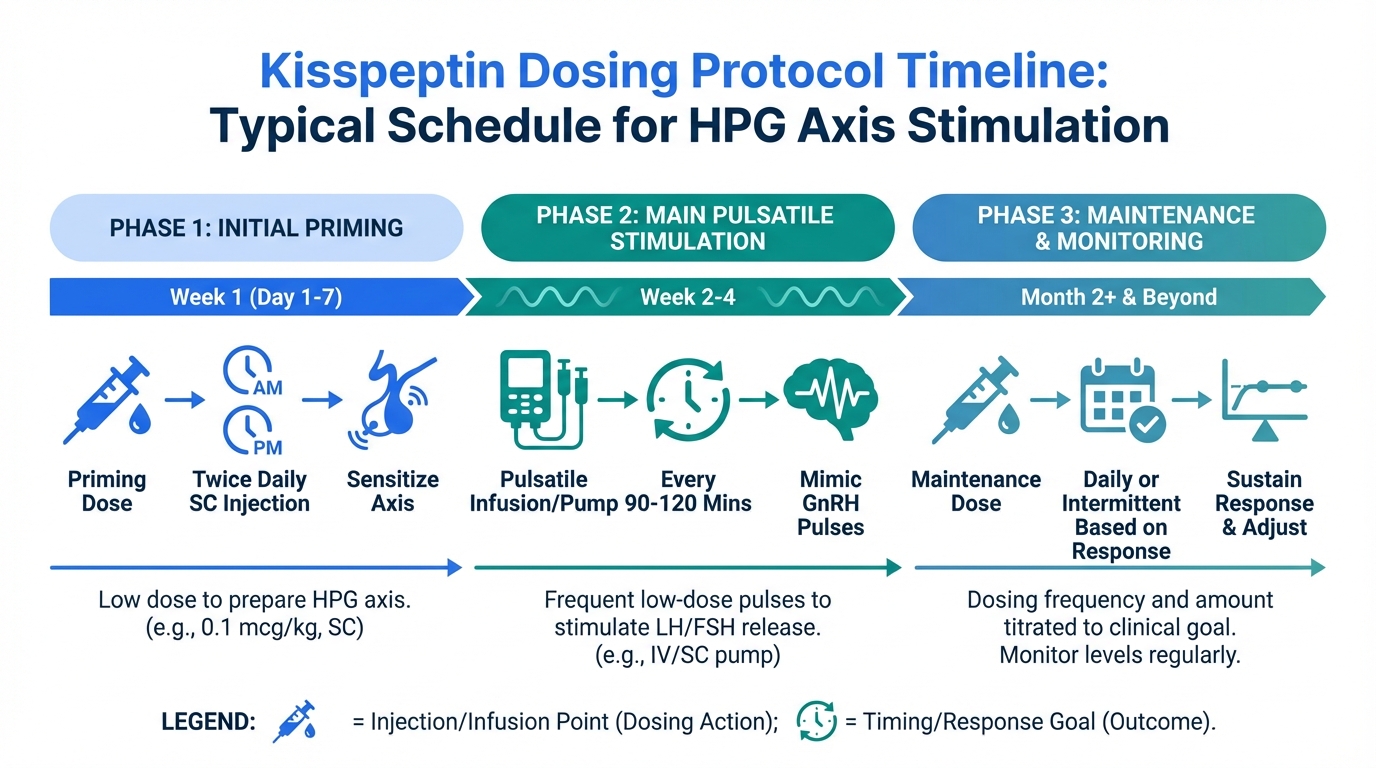 Kisspeptin Dosing Protocol Timeline:
Typical Schedule for HPG Axis Stimulation

PHASE 1: INITIAL PRIMING

Week 1 (Day 1-7)

AM
PM

Priming Dose

Twice Daily SC Injection

Sensitize Axis

Low dose to prepare HPG axis. (e.g., 0.1 mcg/kg, SC)

PHASE 2: MAIN PULSATILE STIMULATION

Week 2-4

Pulsatile Infusion/Pump

Every 90-120 Mins

Mimic GnRH Pulses

Frequent low-dose pulses to stimulate LH/FSH release. (e.g., IV/SC pump)

PHASE 3: MAINTENANCE & MONITORING

Month 2+ & Beyond

Maintenance Dose

Daily or Intermittent Based on Response

Sustain Response & Adjust

Dosing frequency and amount titrated to clinical goal. Monitor levels regularly.

LEGEND: = Injection/Infusion Point (Dosing Action); = Timing/Response Goal (Outcome).